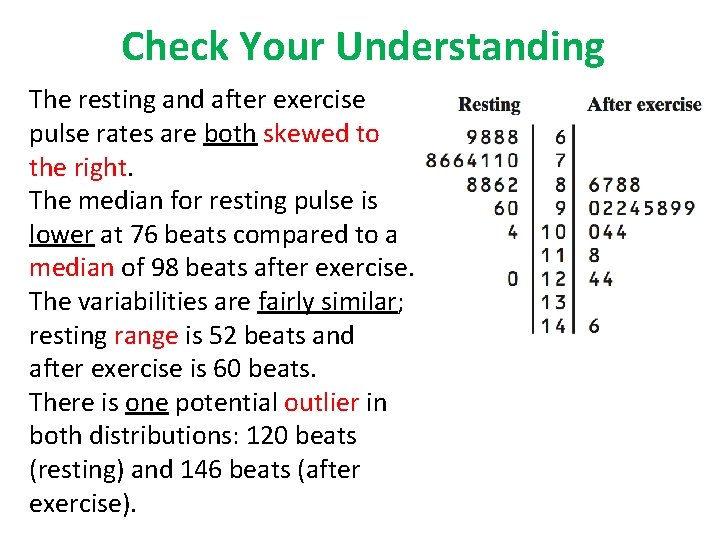 Check Your Understanding

The resting and after exercise pulse rates are both skewed to the right.
The median for resting pulse is lower at 76 beats compared to a median of 98 beats after exercise.
The variabilities are fairly similar; resting range is 52 beats and after exercise is 60 beats.
There is one potential outlier in both distributions: 120 beats (resting) and 146 beats (after exercise).

| Resting | | After exercise |
|---|---|---|
| 9888 | 6 | |
| 8664110 | 7 | |
| 8862 | 8 | 6788 |
| 60 | 9 | 02245899 |
| 4 | 10 | 044 |
| | 11 | 8 |
| 0 | 12 | 44 |
| | 13 | |
| | 14 | 6 |